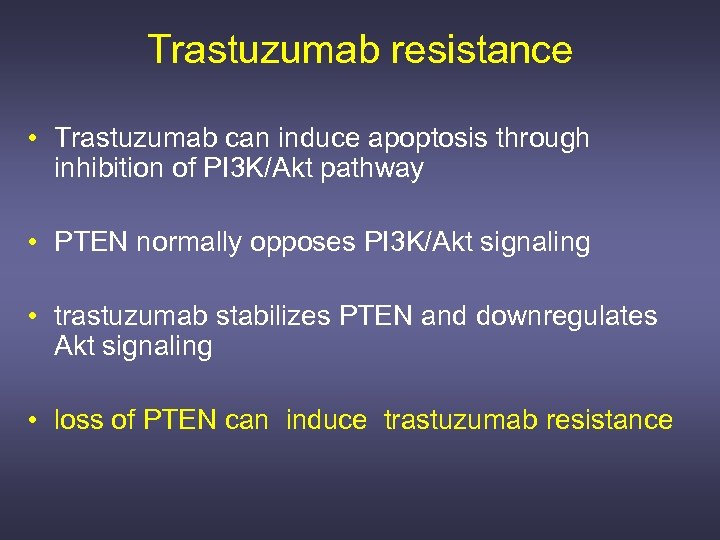 Trastuzumab resistance

• Trastuzumab can induce apoptosis through inhibition of PI3K/Akt pathway

• PTEN normally opposes PI3K/Akt signaling

• trastuzumab stabilizes PTEN and downregulates Akt signaling

• loss of PTEN can induce trastuzumab resistance